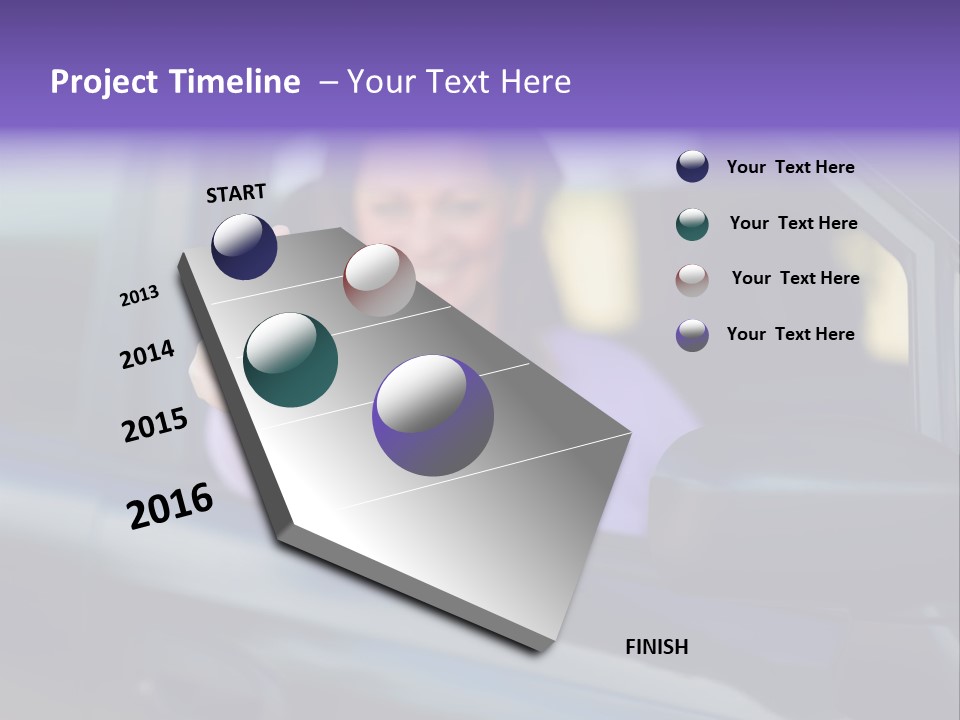 Project Timeline – Your Text Here

START

2013

2014

2015

2016

FINISH

Your Text Here

Your Text Here

Your Text Here

Your Text Here